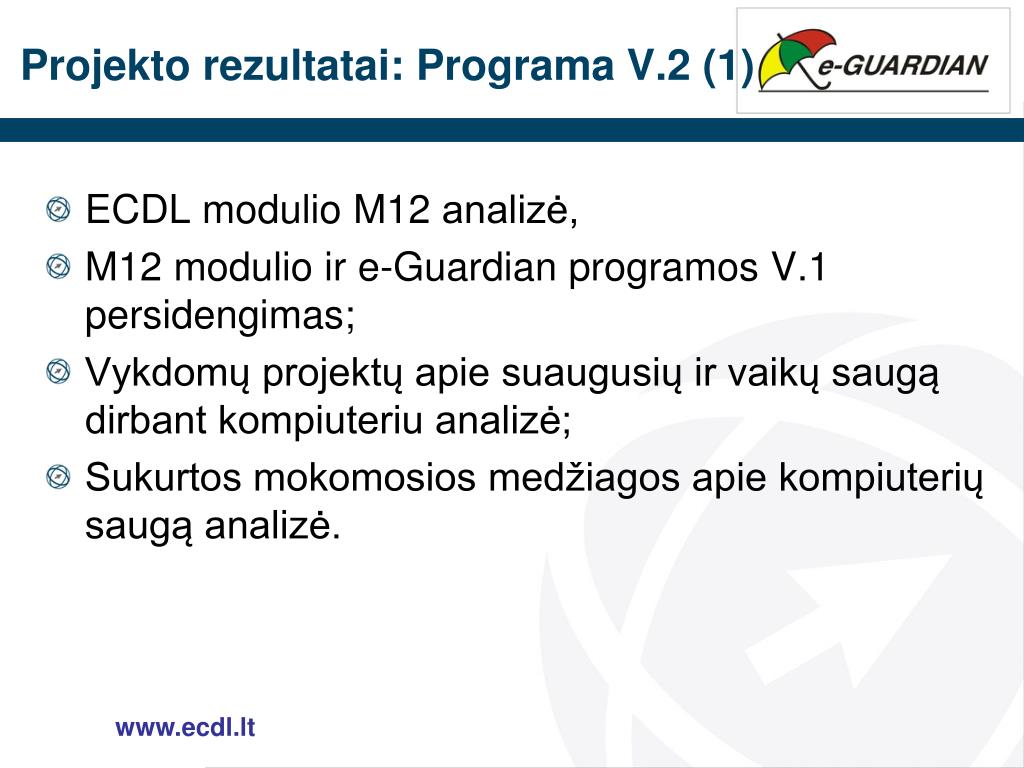 Projekto rezultatai: Programa V.2 (1)

e-GUARDIAN

ECDL modulio M12 analizė,

M12 modulio ir e-Guardian programos V.1 persidengimas;

Vykdomų projektų apie suaugusių ir vaikų saugą dirbant kompiuteriu analizė;

Sukurtos mokomosios medžiagos apie kompiuterių saugą analizė.

www.ecdl.lt